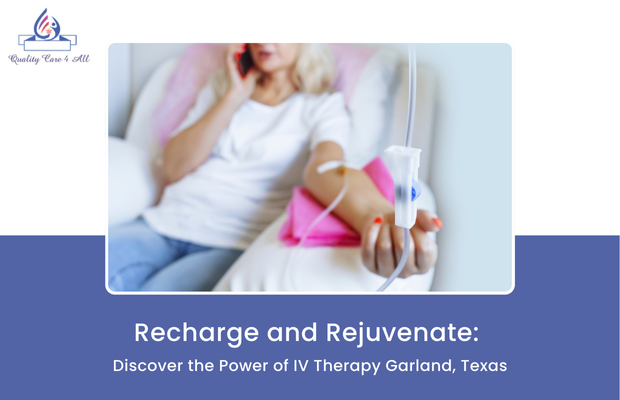 Quality Care 4 All

Recharge and Rejuvenate:

Discover the Power of IV Therapy Garland, Texas